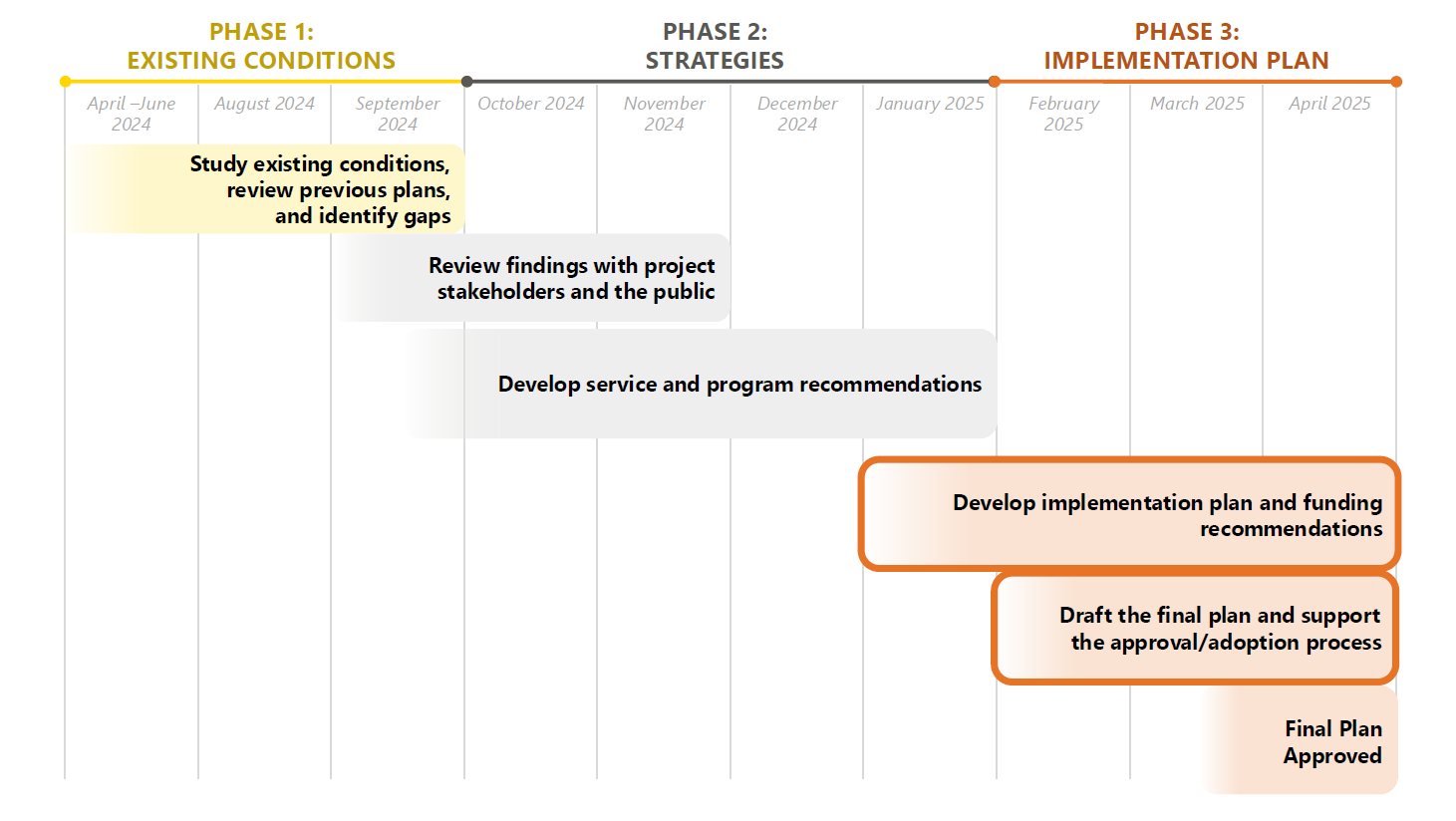 PHASE 1:
EXISTING CONDITIONS

PHASE 2:
STRATEGIES

PHASE 3:
IMPLEMENTATION PLAN

April –June 2024

August 2024

September 2024

October 2024

November 2024

December 2024

January 2025

February 2025

March 2025

April 2025

Study existing conditions, review previous plans, and identify gaps

Review findings with project stakeholders and the public

Develop service and program recommendations

Develop implementation plan and funding recommendations

Draft the final plan and support the approval/adoption process

Final Plan Approved